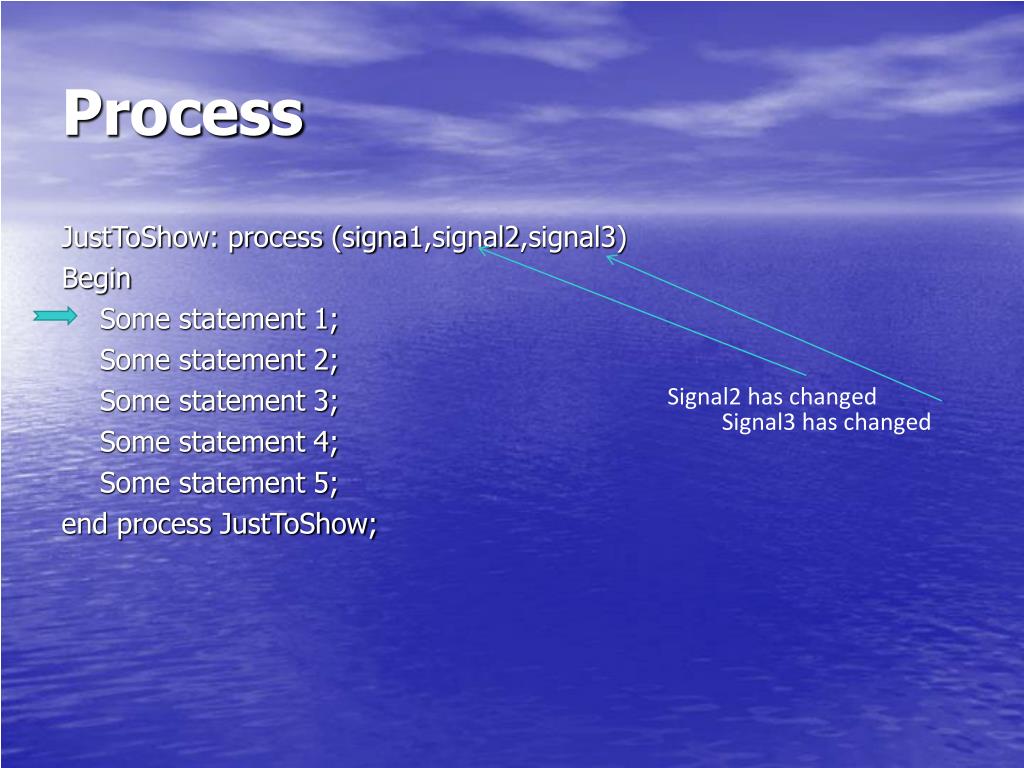 Process

JustToShow: process (signa1,signal2,signal3)
Begin
Some statement 1;
Some statement 2;
Some statement 3;
Some statement 4;
Some statement 5;
end process JustToShow;

Signal2 has changed
Signal3 has changed